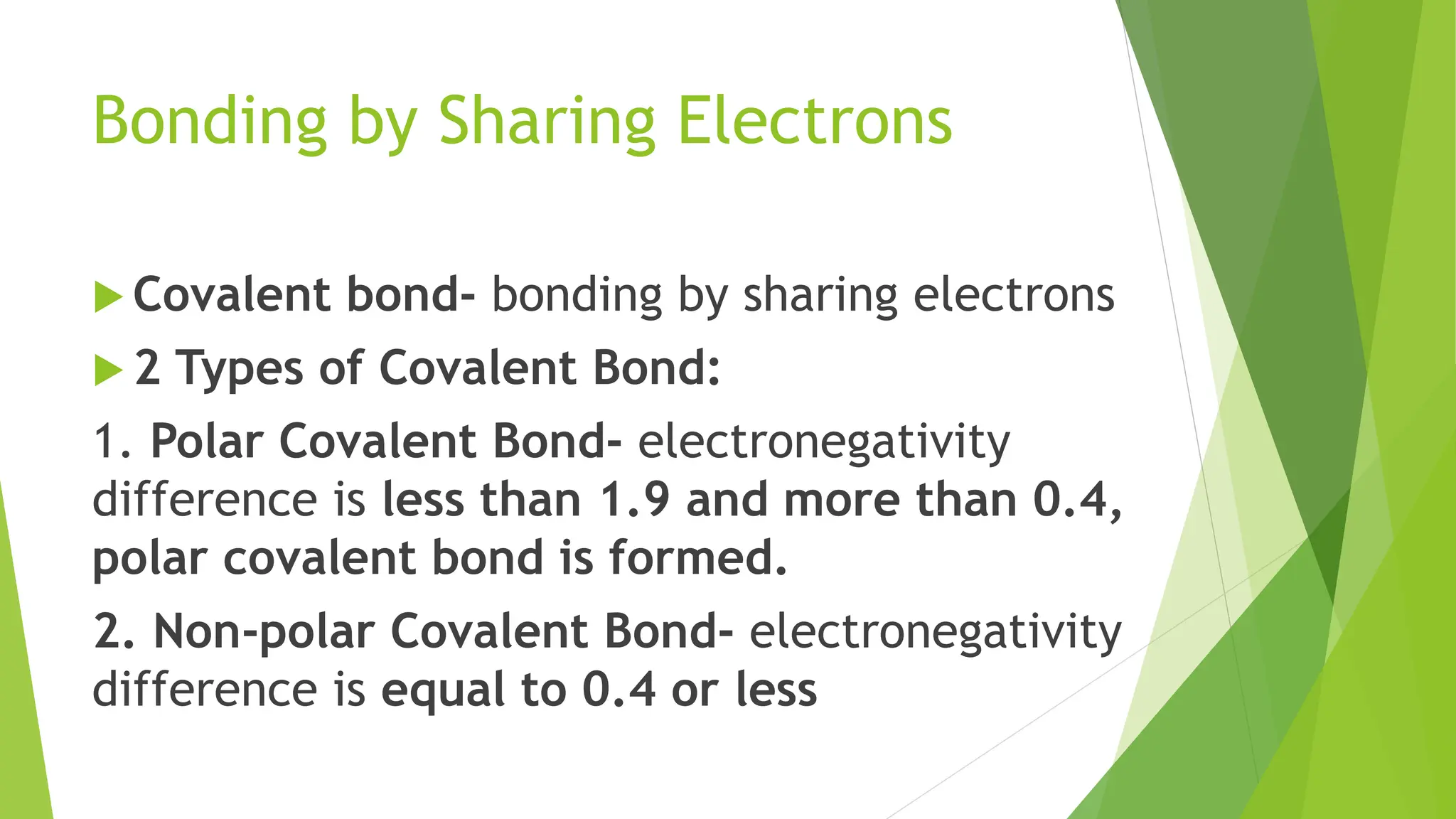 Bonding by Sharing Electrons

Covalent bond- bonding by sharing electrons

2 Types of Covalent Bond:

1. Polar Covalent Bond- electronegativity difference is less than 1.9 and more than 0.4, polar covalent bond is formed.

2. Non-polar Covalent Bond- electronegativity difference is equal to 0.4 or less